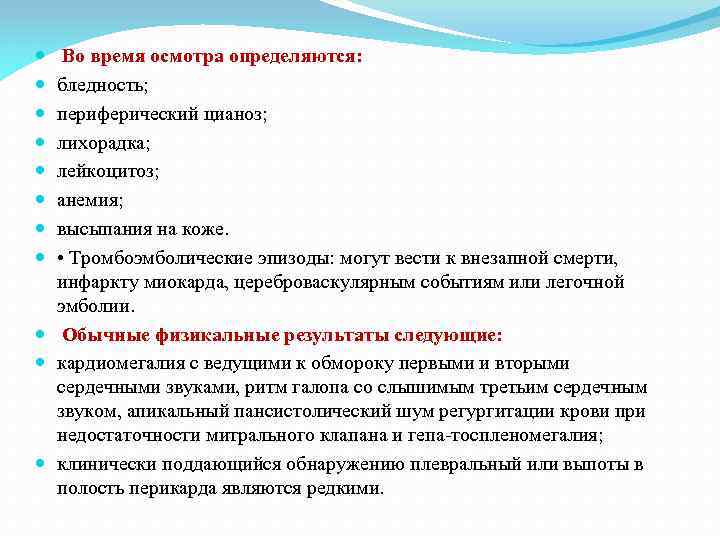 Во время осмотра определяются:

бледность;

периферический цианоз;

лихорадка;

лейкоцитоз;

анемия;

высыпания на коже.

• Тромбоэмболические эпизоды: могут вести к внезапной смерти, инфаркту миокарда, цереброваскулярным событиям или легочной эмболии.

Обычные физикальные результаты следующие:

кардиомегалия с ведущими к обмороку первыми и вторыми сердечными звуками, ритм галопа со слышимым третьим сердечным звуком, апикальный пансистолический шум регургитации крови при недостаточности митрального клапана и гепа-тоспленомегалия;

клинически поддающийся обнаружению плевральный или выпоты в полость перикарда являются редкими.